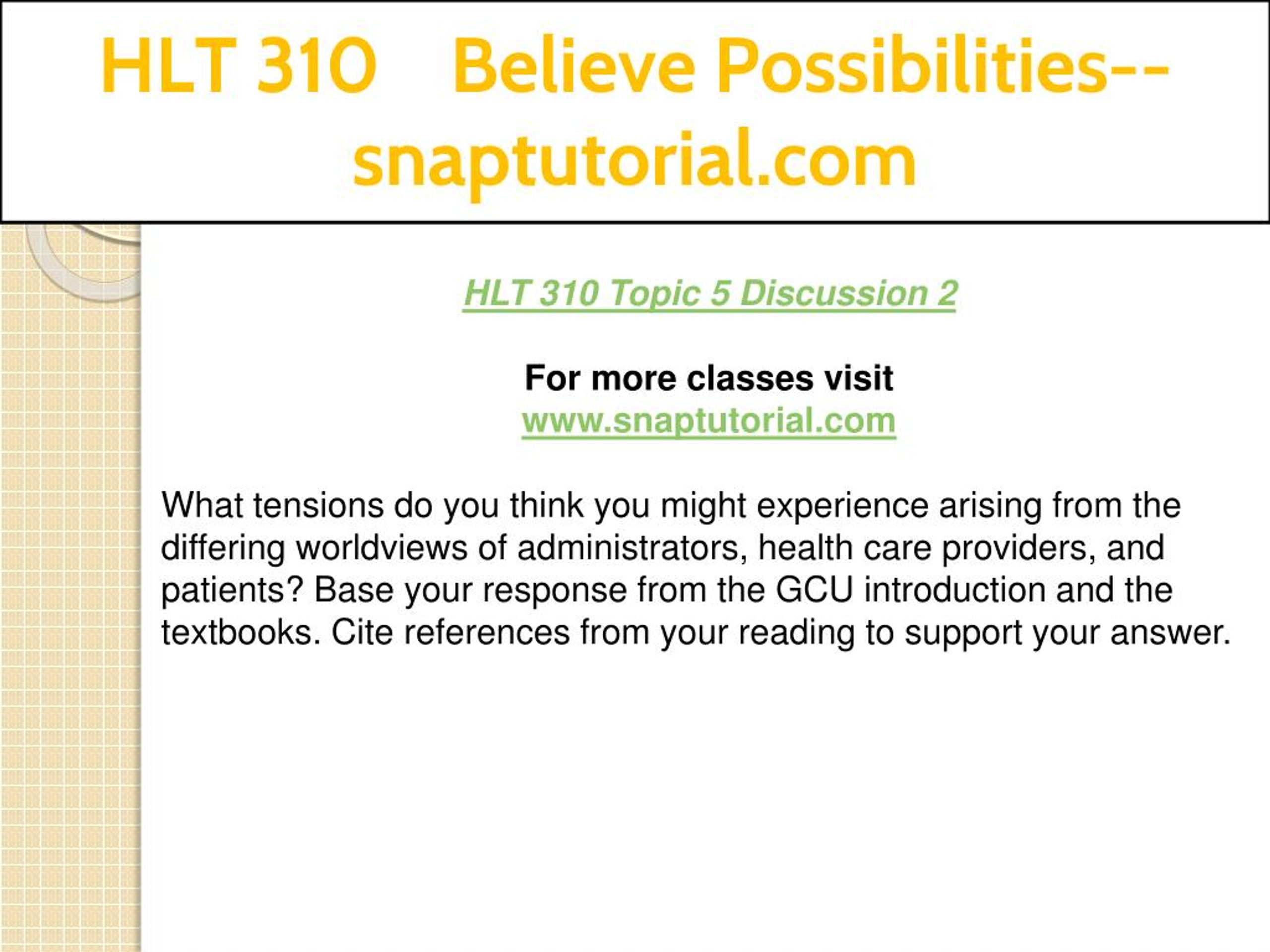 HLT 310 Believe Possibilities--snaptutorial.com

HLT 310 Topic 5 Discussion 2

For more classes visit
www.snaptutorial.com

What tensions do you think you might experience arising from the differing worldviews of administrators, health care providers, and patients? Base your response from the GCU introduction and the textbooks. Cite references from your reading to support your answer.